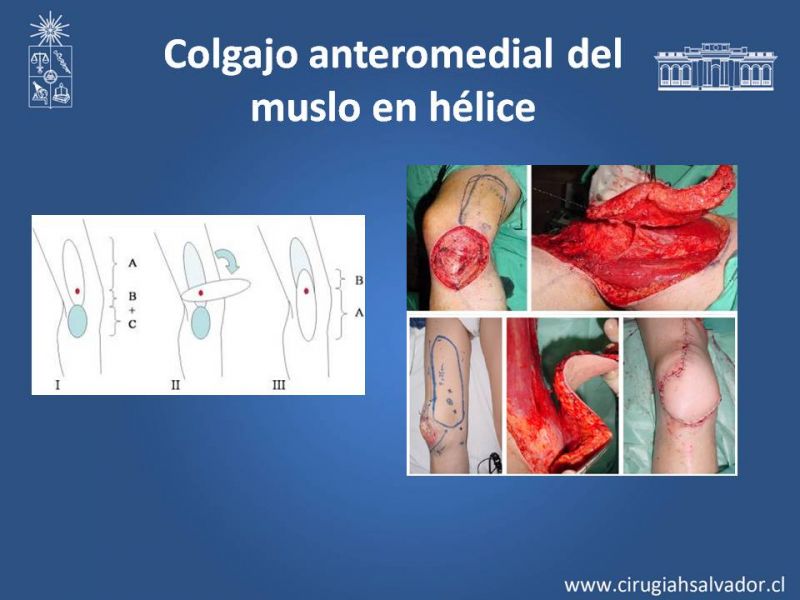 Colgajo anteromedial del muslo en hélice

A

B
+
C

B

A

I

II

III

www.cirugiahsalvador.cl